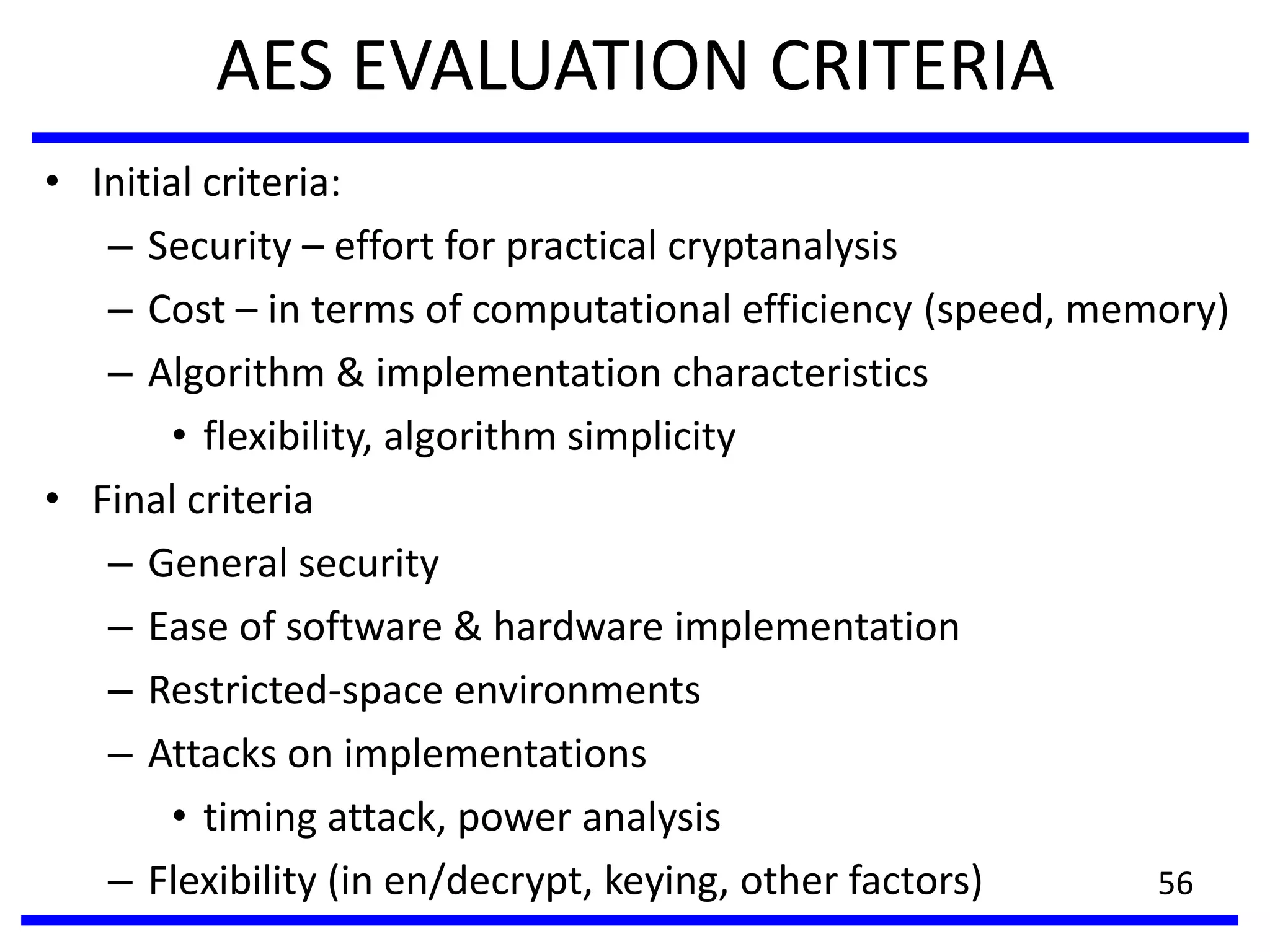 AES EVALUATION CRITERIA

• Initial criteria:
– Security – effort for practical cryptanalysis
– Cost – in terms of computational efficiency (speed, memory)
– Algorithm & implementation characteristics
• flexibility, algorithm simplicity
• Final criteria
– General security
– Ease of software & hardware implementation
– Restricted-space environments
– Attacks on implementations
• timing attack, power analysis
– Flexibility (in en/decrypt, keying, other factors)

56